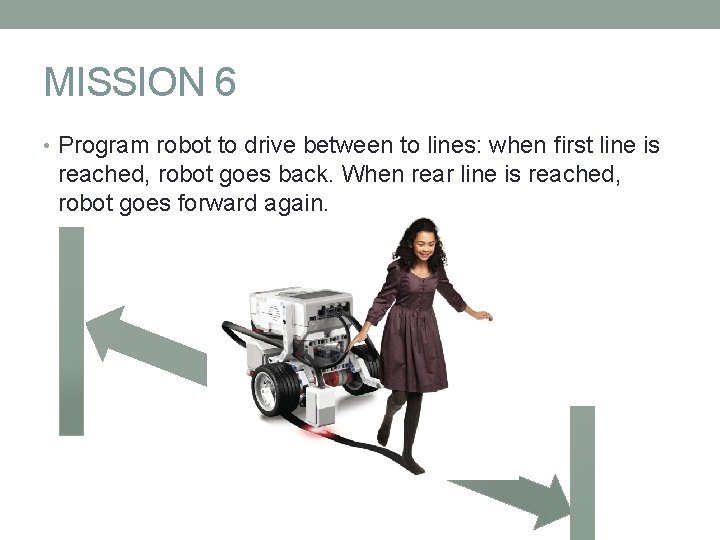 MISSION 6

• Program robot to drive between to lines: when first line is reached, robot goes back. When rear line is reached, robot goes forward again.